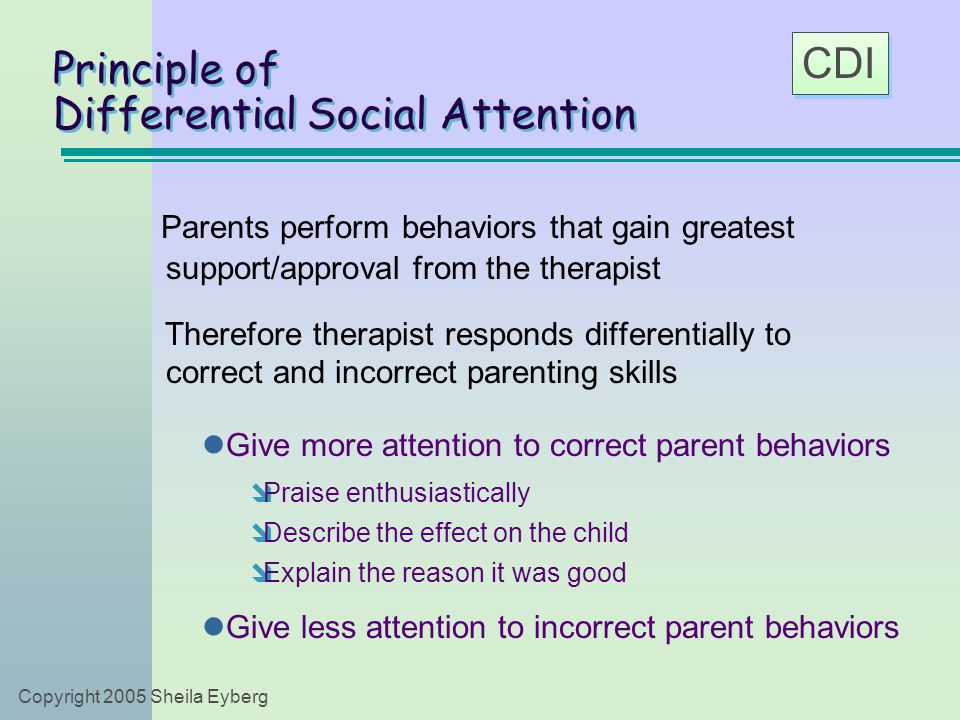 Principle of Differential Social Attention

CDI

Parents perform behaviors that gain greatest support/approval from the therapist

Therefore therapist responds differentially to correct and incorrect parenting skills

Give more attention to correct parent behaviors

Praise enthusiastically

Describe the effect on the child

Explain the reason it was good

Give less attention to incorrect parent behaviors

Copyright 2005 Sheila Eyberg